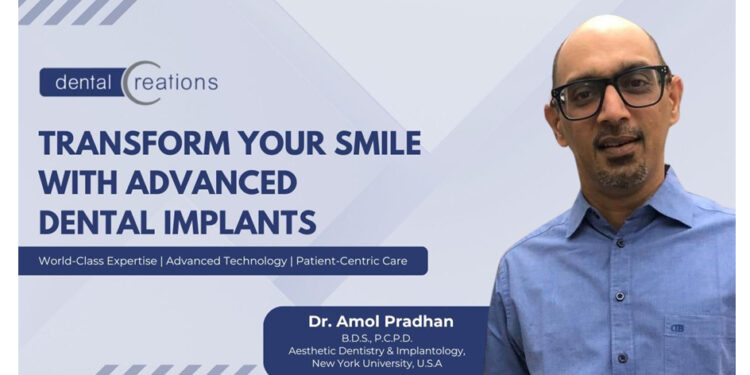 dental Creations

TRANSFORM YOUR SMILE WITH ADVANCED DENTAL IMPLANTS

World-Class Expertise | Advanced Technology | Patient-Centric Care

Dr. Amol Pradhan
B.D.S., P.C.P.D.
Aesthetic Dentistry & Implantology,
New York University, U.S.A